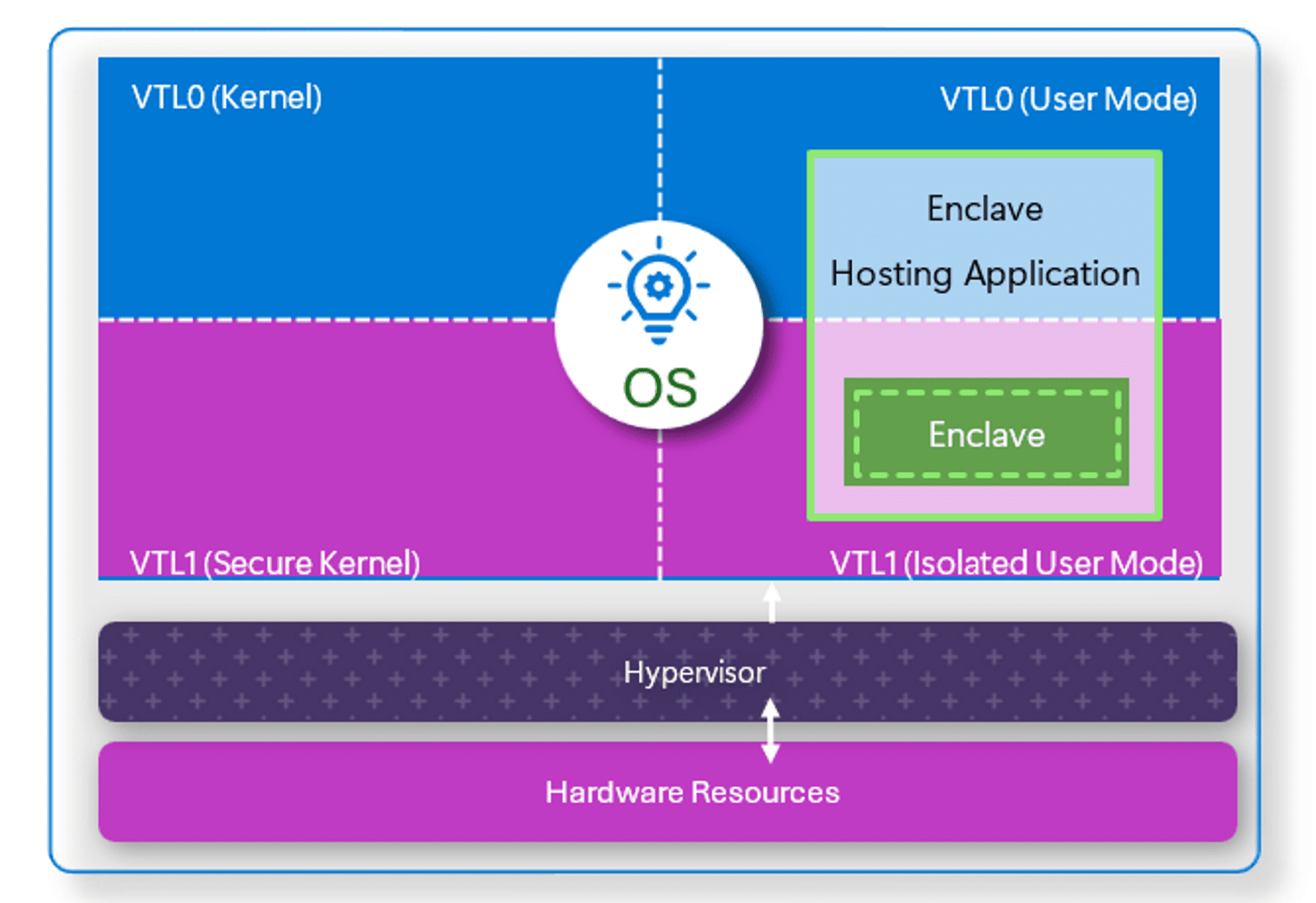 VTL0 (Kernel)

VTL0 (User Mode)

Enclave
Hosting Application

OS

Enclave

VTL1 (Secure Kernel)

VTL1 (Isolated User Mode)

Hypervisor

Hardware Resources